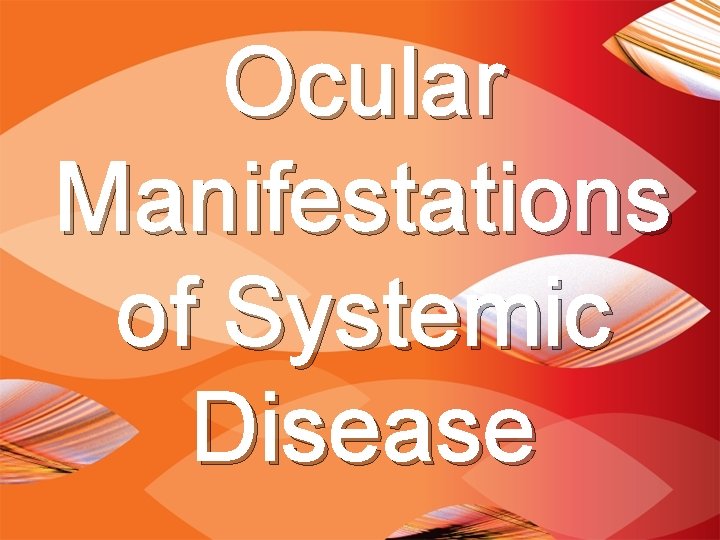 Ocular Manifestations of Systemic Disease